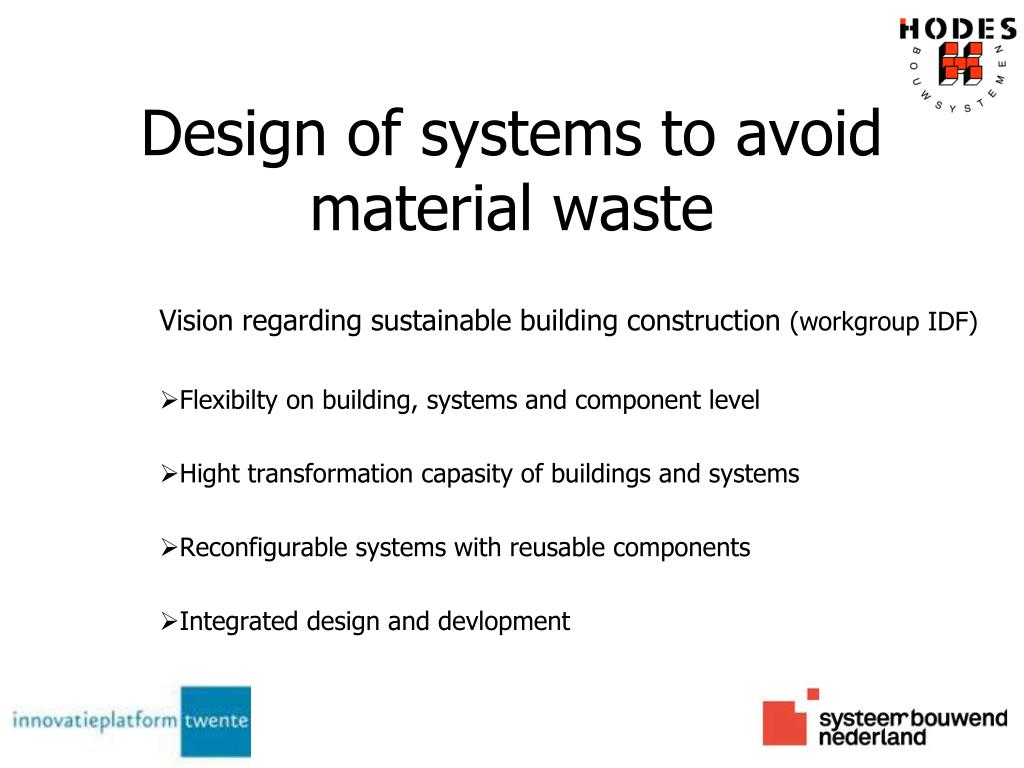 HODES
BOUWSYSTEMEN

Design of systems to avoid material waste

Vision regarding sustainable building construction (workgroup IDF)

➢Flexibilty on building, systems and component level

➢Hight transformation capasity of buildings and systems

➢Reconfigurable systems with reusable components

➢Integrated design and devlopment

innovatieplatform twente

systeem bouwend nederland